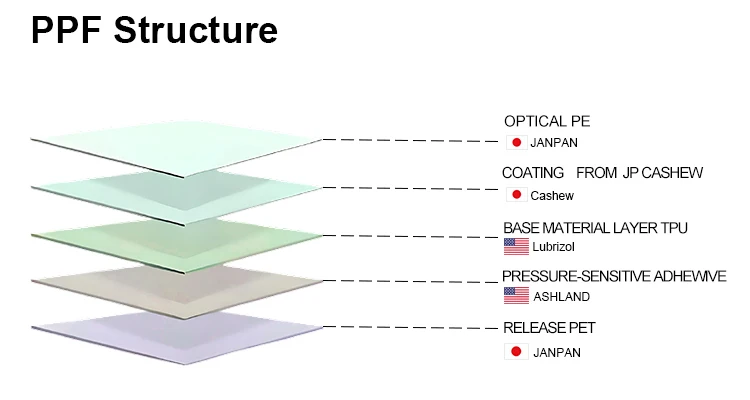 PPF Structure

OPTICAL PE
JANPAN

COATING FROM JP CASHEW
Cashew

BASE MATERIAL LAYER TPU
Lubrizol

PRESSURE-SENSITIVE ADHEWIVE
ASHLAND

RELEASE PET
JANPAN